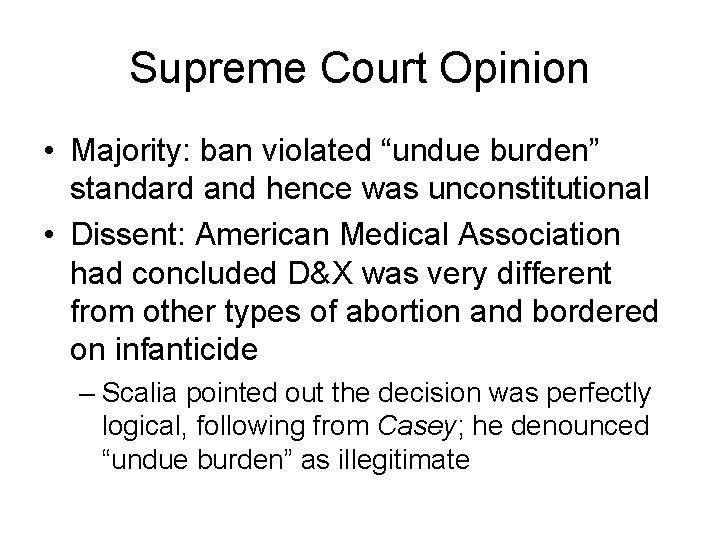 Supreme Court Opinion

• Majority: ban violated “undue burden” standard and hence was unconstitutional
• Dissent: American Medical Association had concluded D&X was very different from other types of abortion and bordered on infanticide
– Scalia pointed out the decision was perfectly logical, following from Casey; he denounced “undue burden” as illegitimate